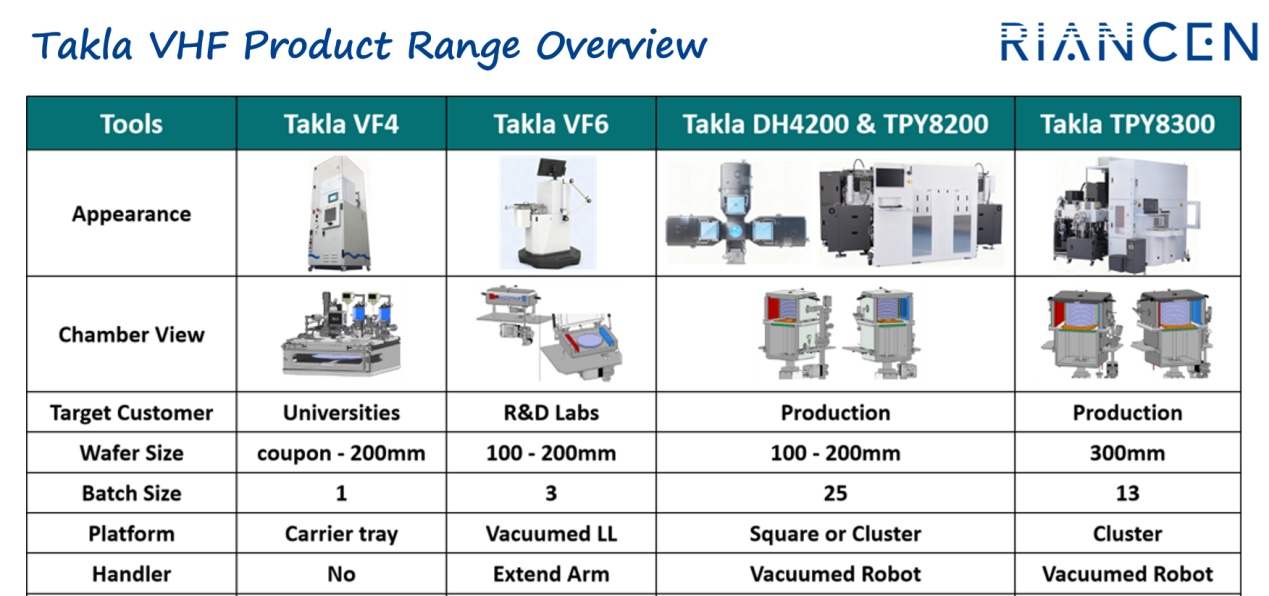 Takla VHF Product Range Overview

RIANCEN

| Tools | Takla VF4 | Takla VF6 | Takla DH4200 & TPY8200 | Takla TPY8300 |
|---|---|---|---|---|
| Appearance | | | | |
| Chamber View | | | | |
| Target Customer | Universities | R&D Labs | Production | Production |
| Wafer Size | coupon - 200mm | 100 - 200mm | 100 - 200mm | 300mm |
| Batch Size | 1 | 3 | 25 | 13 |
| Platform | Carrier tray | Vacuumed LL | Square or Cluster | Cluster |
| Handler | No | Extend Arm | Vacuumed Robot | Vacuumed Robot |